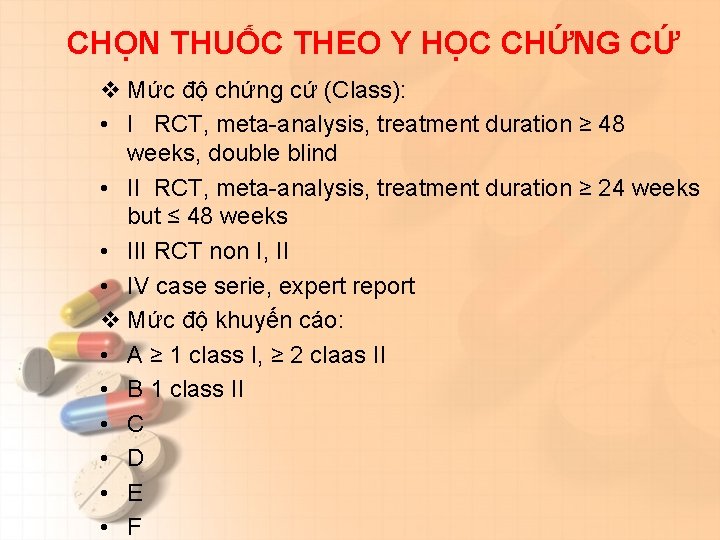 CHỌN THUỐC THEO Y HỌC CHỨNG CỨ

❖ Mức độ chứng cứ (Class):
• I RCT, meta-analysis, treatment duration ≥ 48 weeks, double blind
• II RCT, meta-analysis, treatment duration ≥ 24 weeks but ≤ 48 weeks
• III RCT non I, II
• IV case serie, expert report
❖ Mức độ khuyến cáo:
• A ≥ 1 class I, ≥ 2 claas II
• B 1 class II
• C
• D
• E
• F